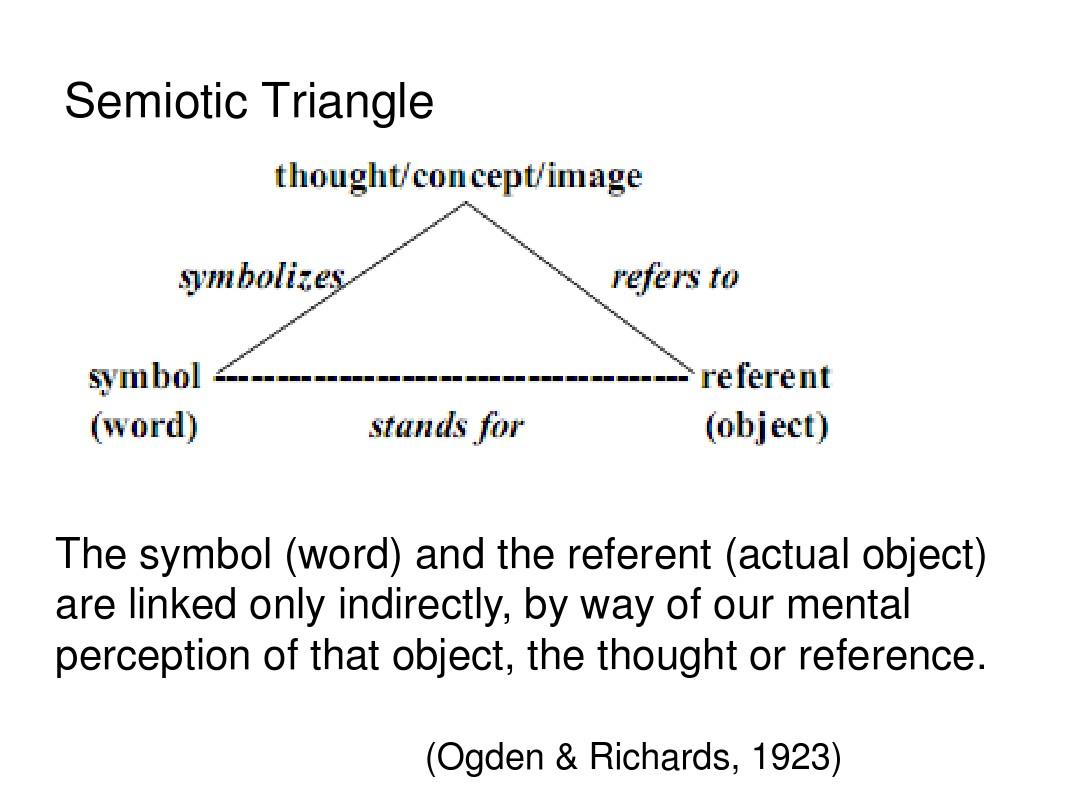 Semiotic Triangle

thought/concept/image

symbolizes

refers to

symbol
(word)

stands for

referent
(object)

The symbol (word) and the referent (actual object) are linked only indirectly, by way of our mental perception of that object, the thought or reference.

(Ogden & Richards, 1923)